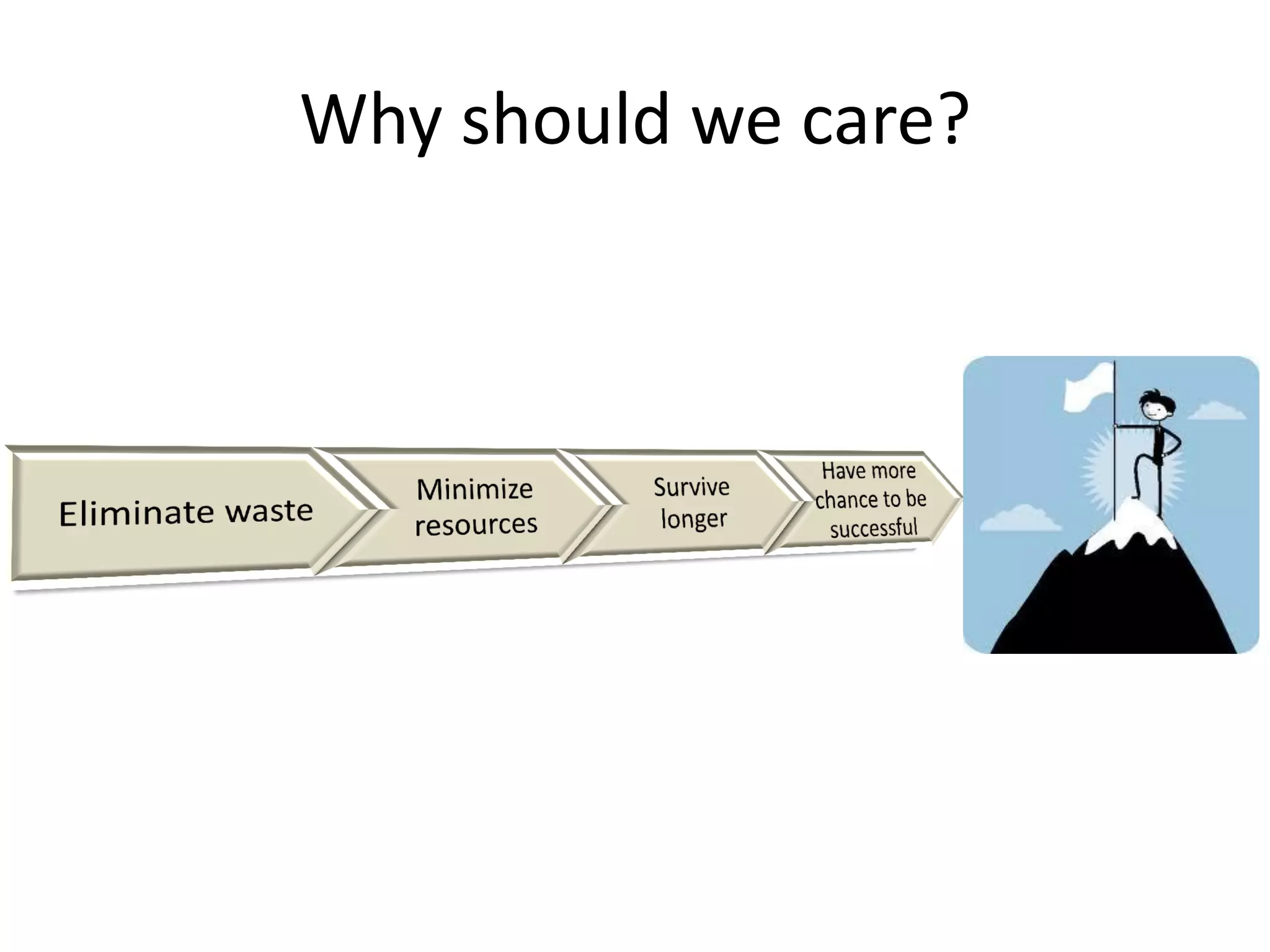 Why should we care?

Eliminate waste

Minimize resources

Survive longer

Have more chance to be successful